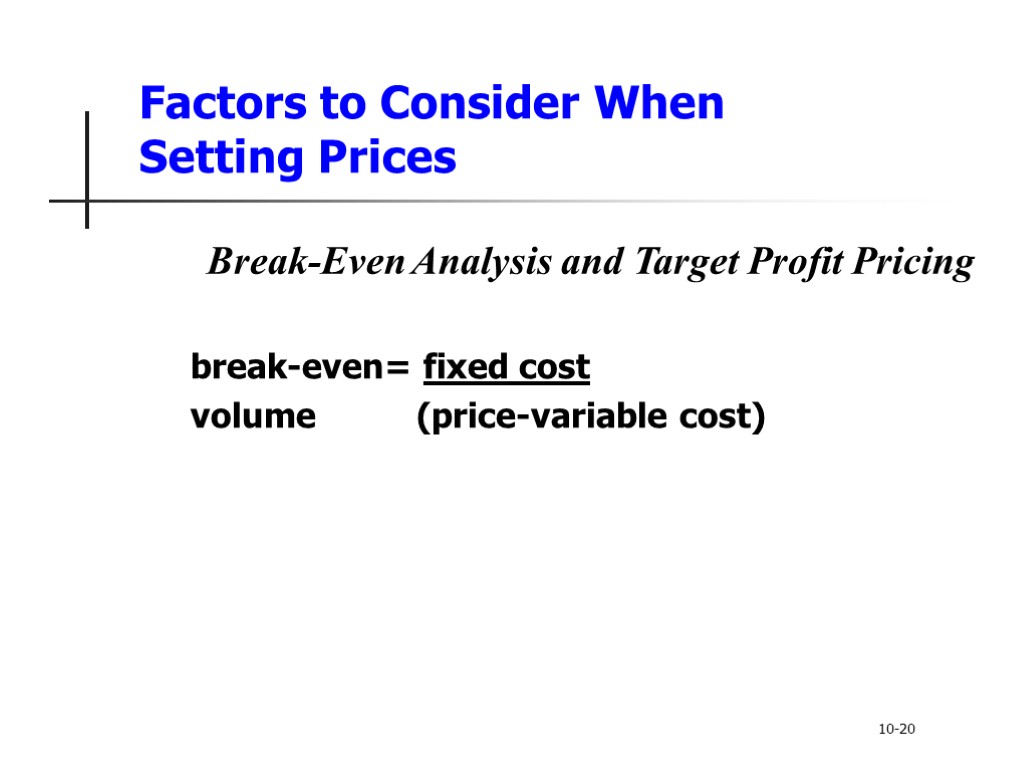 Factors to Consider When Setting Prices

Break-Even Analysis and Target Profit Pricing

break-even= fixed cost
volume (price-variable cost)

10-20